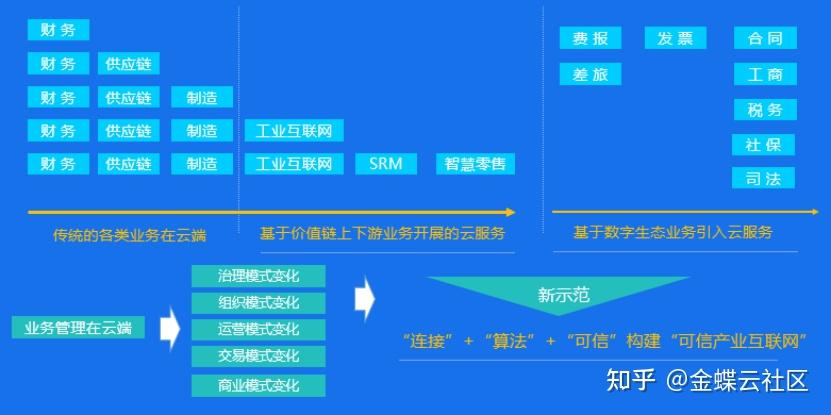 财务

财务 供应链

财务 供应链 制造

财务 供应链 制造 工业互联网

财务 供应链 制造 工业互联网 SRM 智慧零售

费报 发票 合同

差旅 工商

税务

社保

司法

传统的各类业务在云端

基于价值链上下游业务开展的云服务

基于数字生态业务引入云服务

业务管理在云端

治理模式变化

组织模式变化

运营模式变化

交易模式变化

商业模式变化

新示范

“连接” + “算法” + “可信”构建“可信产业互联网”

知乎 @金蝶云社区